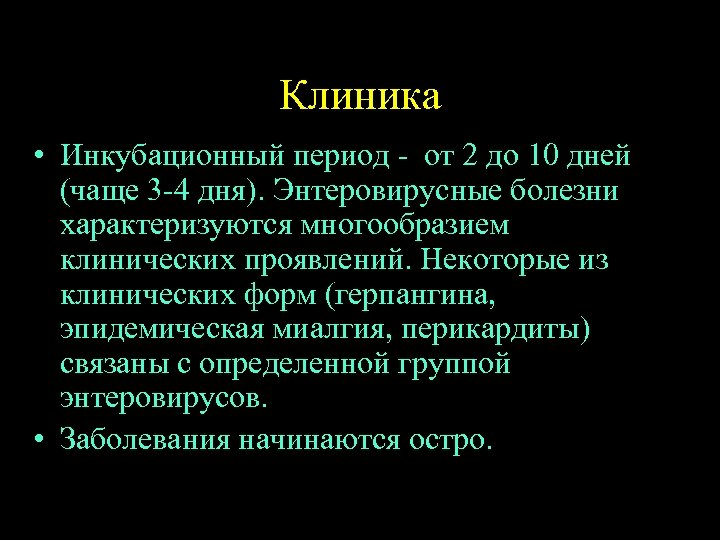 Клиника

• Инкубационный период - от 2 до 10 дней (чаще 3-4 дня). Энтеровирусные болезни характеризуются многообразием клинических проявлений. Некоторые из клинических форм (герпангина, эпидемическая миалгия, перикардиты) связаны с определенной группой энтеровирусов.

• Заболевания начинаются остро.